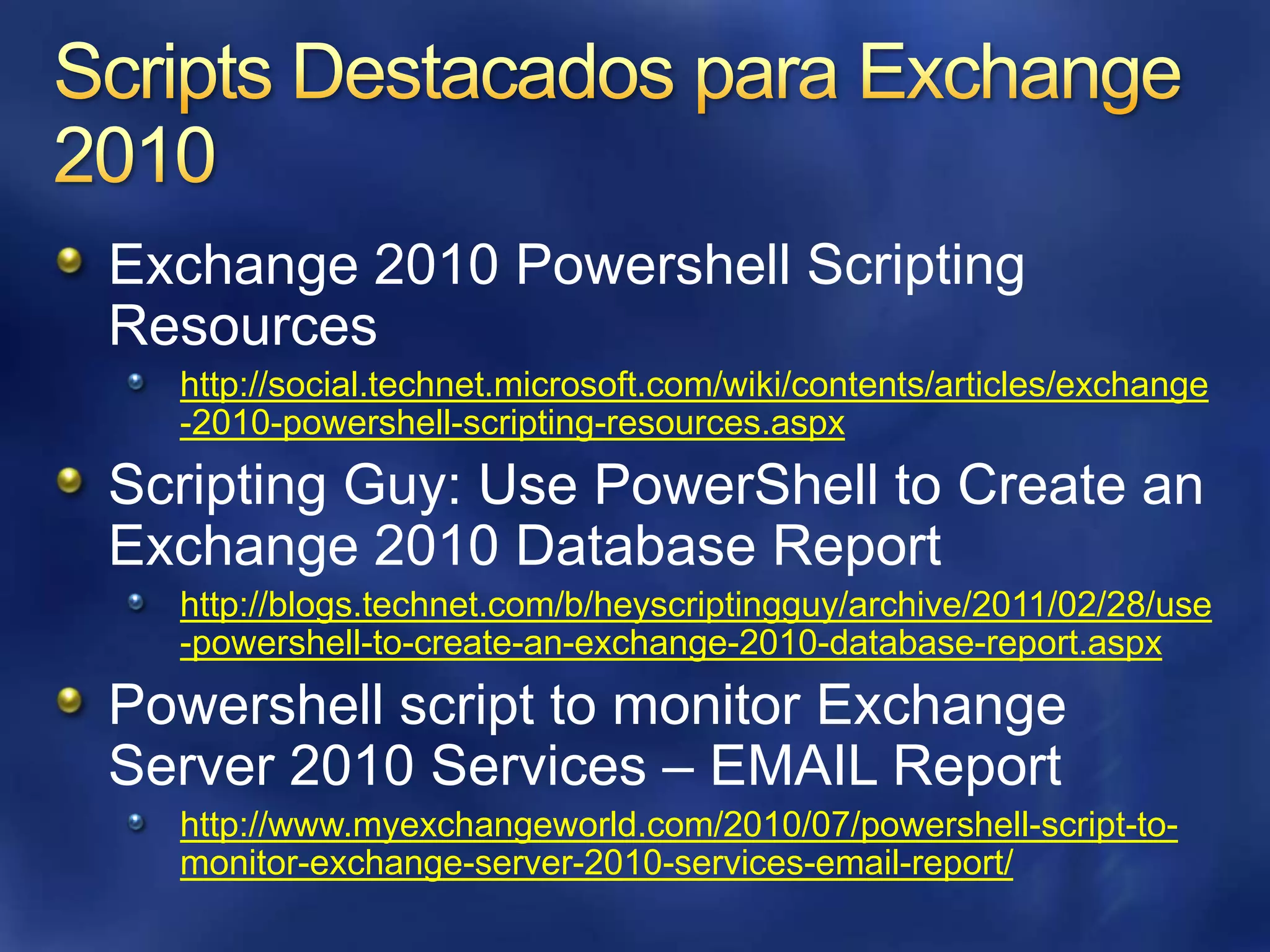 Scripts Destacados para Exchange 2010

Exchange 2010 Powershell Scripting Resources

http://social.technet.microsoft.com/wiki/contents/articles/exchange-2010-powershell-scripting-resources.aspx

Scripting Guy: Use PowerShell to Create an Exchange 2010 Database Report

http://blogs.technet.com/b/heyscriptingguy/archive/2011/02/28/use-powershell-to-create-an-exchange-2010-database-report.aspx

Powershell script to monitor Exchange Server 2010 Services – EMAIL Report

http://www.myexchangeworld.com/2010/07/powershell-script-to-monitor-exchange-server-2010-services-email-report/